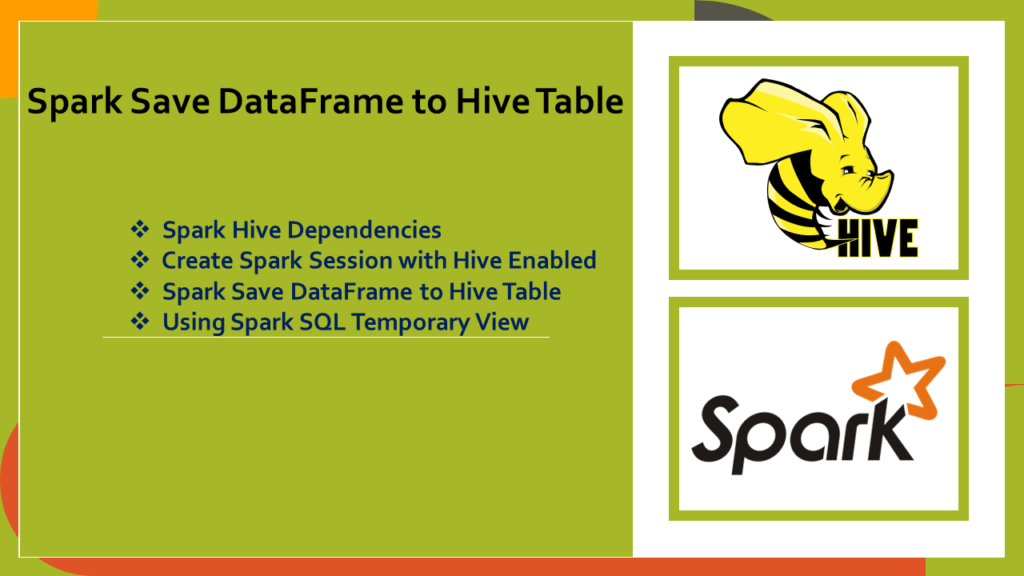 Spark Save DataFrame to Hive Table

❖ Spark Hive Dependencies
❖ Create Spark Session with Hive Enabled
❖ Spark Save DataFrame to Hive Table
❖ Using Spark SQL Temporary View

HIVE

Spark